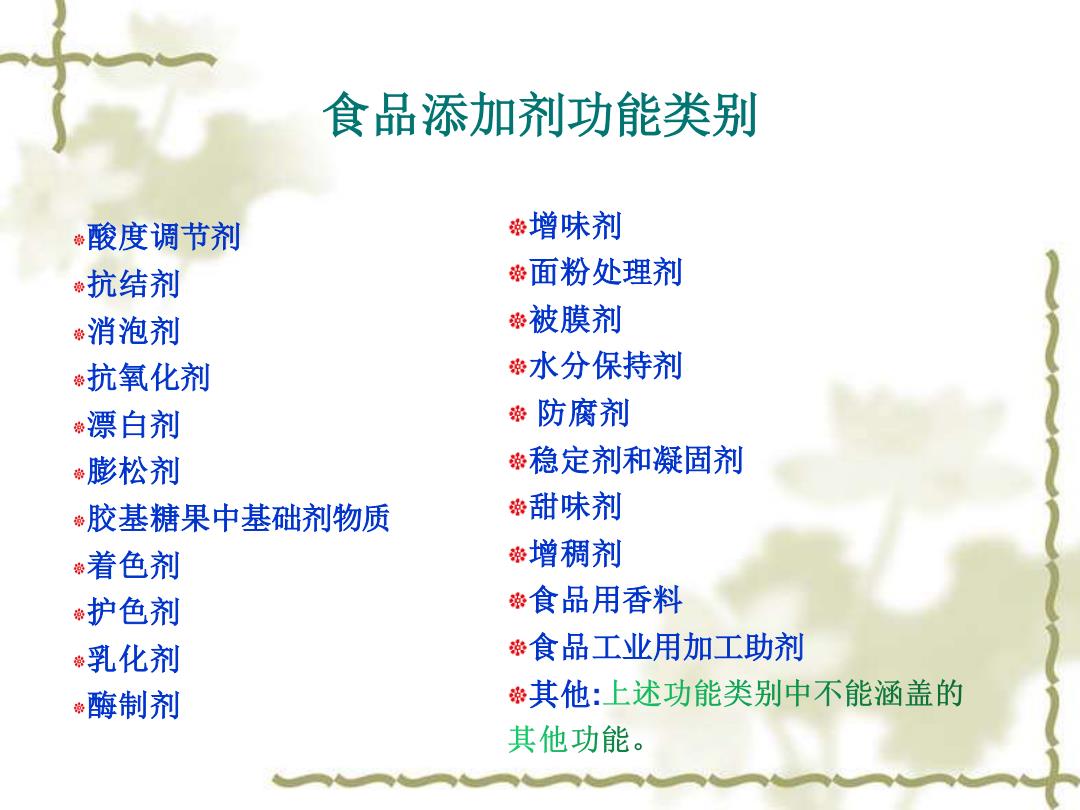 食品添加剂功能类别

酸度调节剂
抗结剂
消泡剂
抗氧化剂
漂白剂
膨松剂
胶基糖果中基础剂物质
着色剂
护色剂
乳化剂
酶制剂

增味剂
面粉处理剂
被膜剂
水分保持剂
防腐剂
稳定剂和凝固剂
甜味剂
增稠剂
食品用香料
食品工业用加工助剂
其他:上述功能类别中不能涵盖的其他功能。